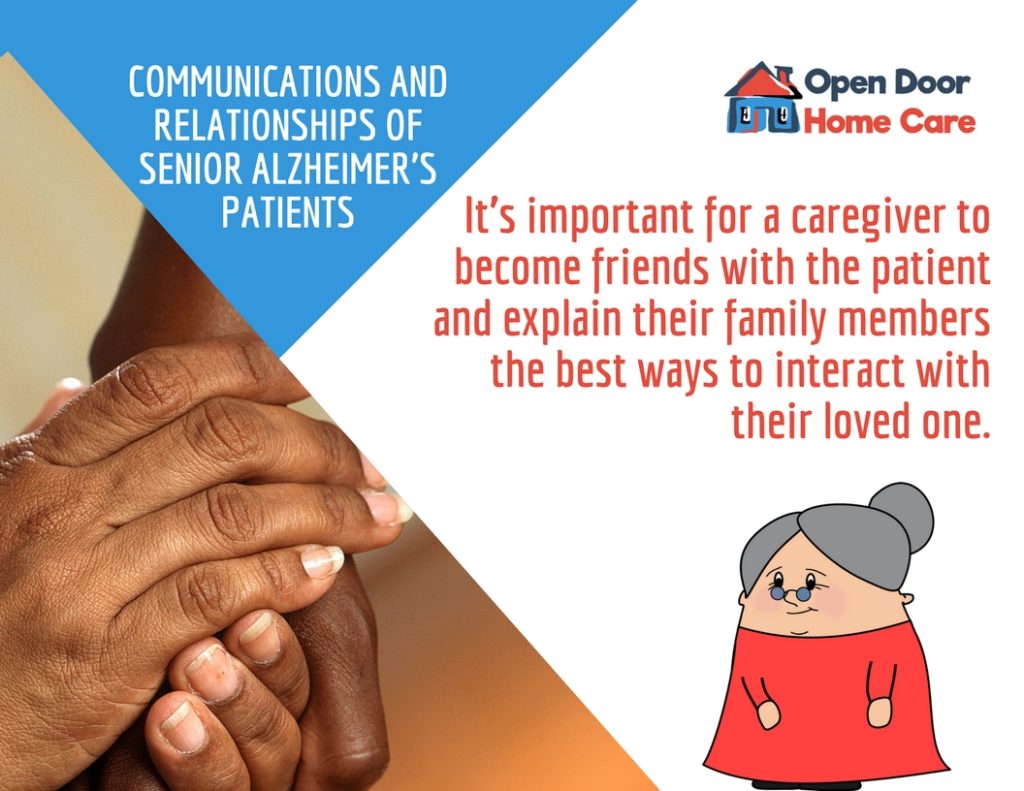 COMMUNICATIONS AND RELATIONSHIPS OF SENIOR ALZHEIMER'S PATIENTS

Open Door Home Care

It's important for a caregiver to become friends with the patient and explain their family members the best ways to interact with their loved one.